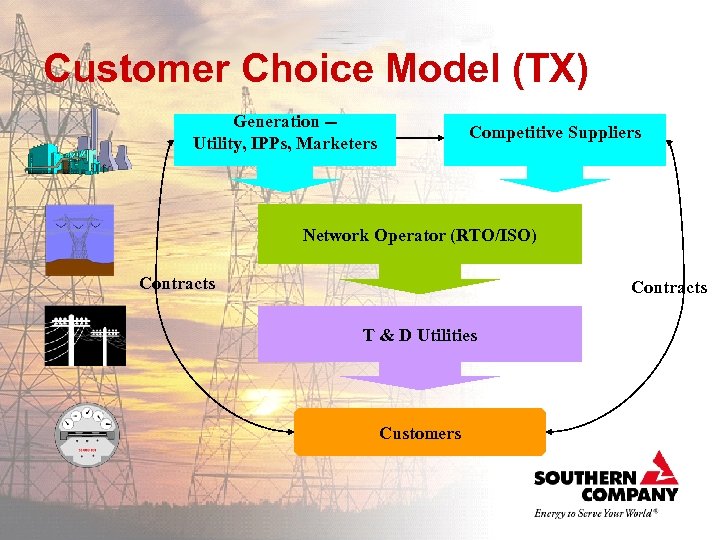 Customer Choice Model (TX)

Generation – Utility, IPPs, Marketers

Competitive Suppliers

Network Operator (RTO/ISO)

Contracts

Contracts

T & D Utilities

Customers

SOUTHERN COMPANY
Energy to Serve Your World®